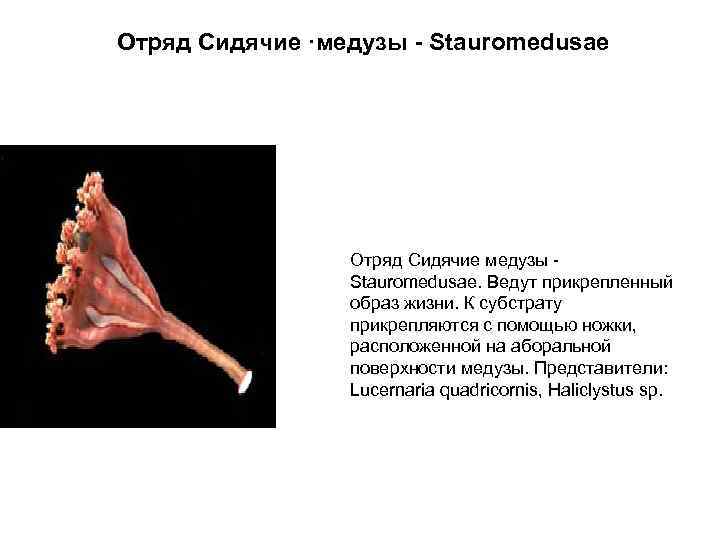 Отряд Сидячие ·медузы - Stauromedusae

Отряд Сидячие медузы - Stauromedusae. Ведут прикрепленный образ жизни. К субстрату прикрепляются с помощью ножки, расположенной на аборальной поверхности медузы. Представители: Lucernaria quadricornis, Haliclystus sp.